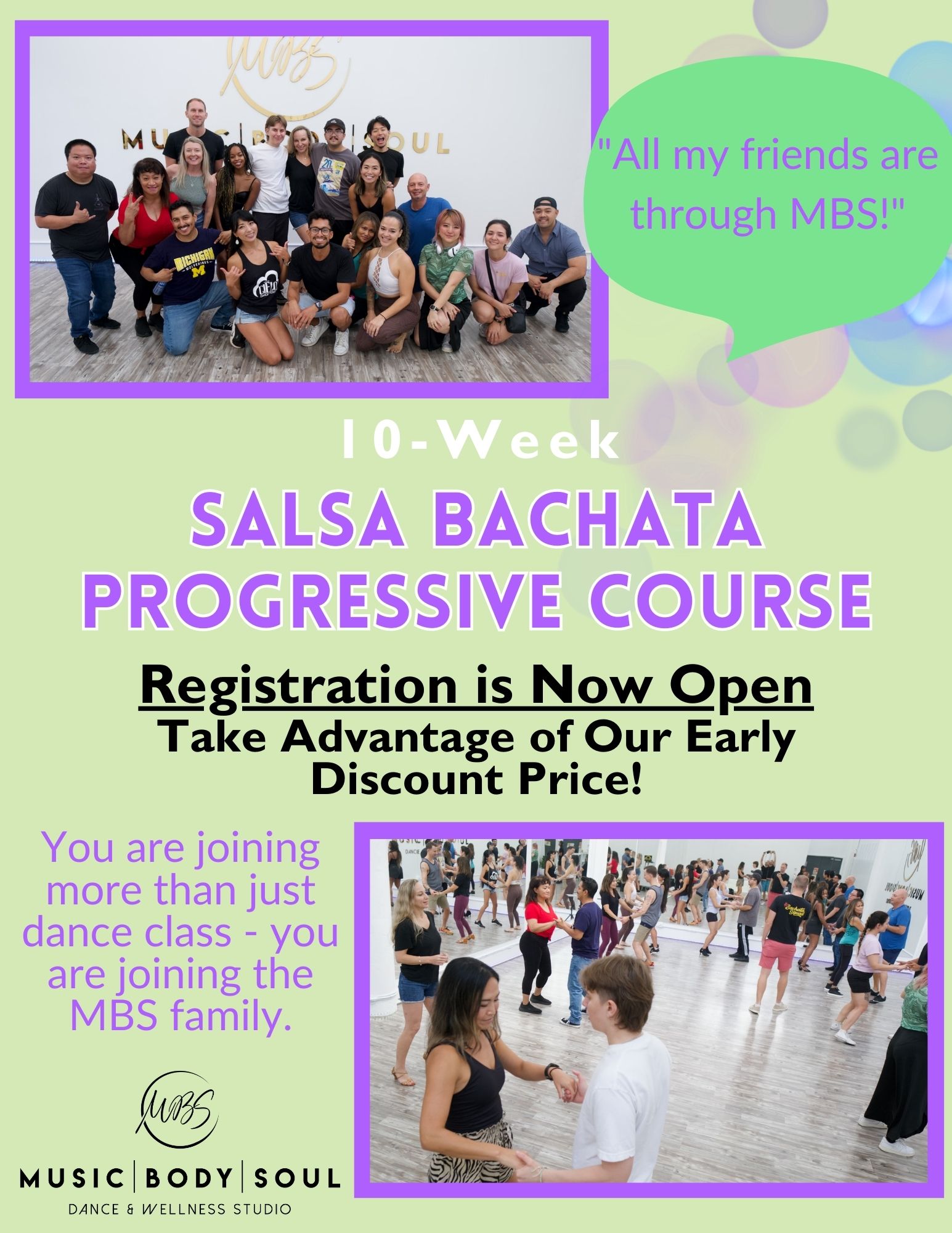 "All my friends are through MBS!"

10-Week

SALSA BACHATA PROGRESSIVE COURSE

Registration is Now Open
Take Advantage of Our Early Discount Price!

You are joining more than just dance class - you are joining the MBS family.

MBS
MUSIC | BODY | SOUL
DANCE & WELLNESS STUDIO